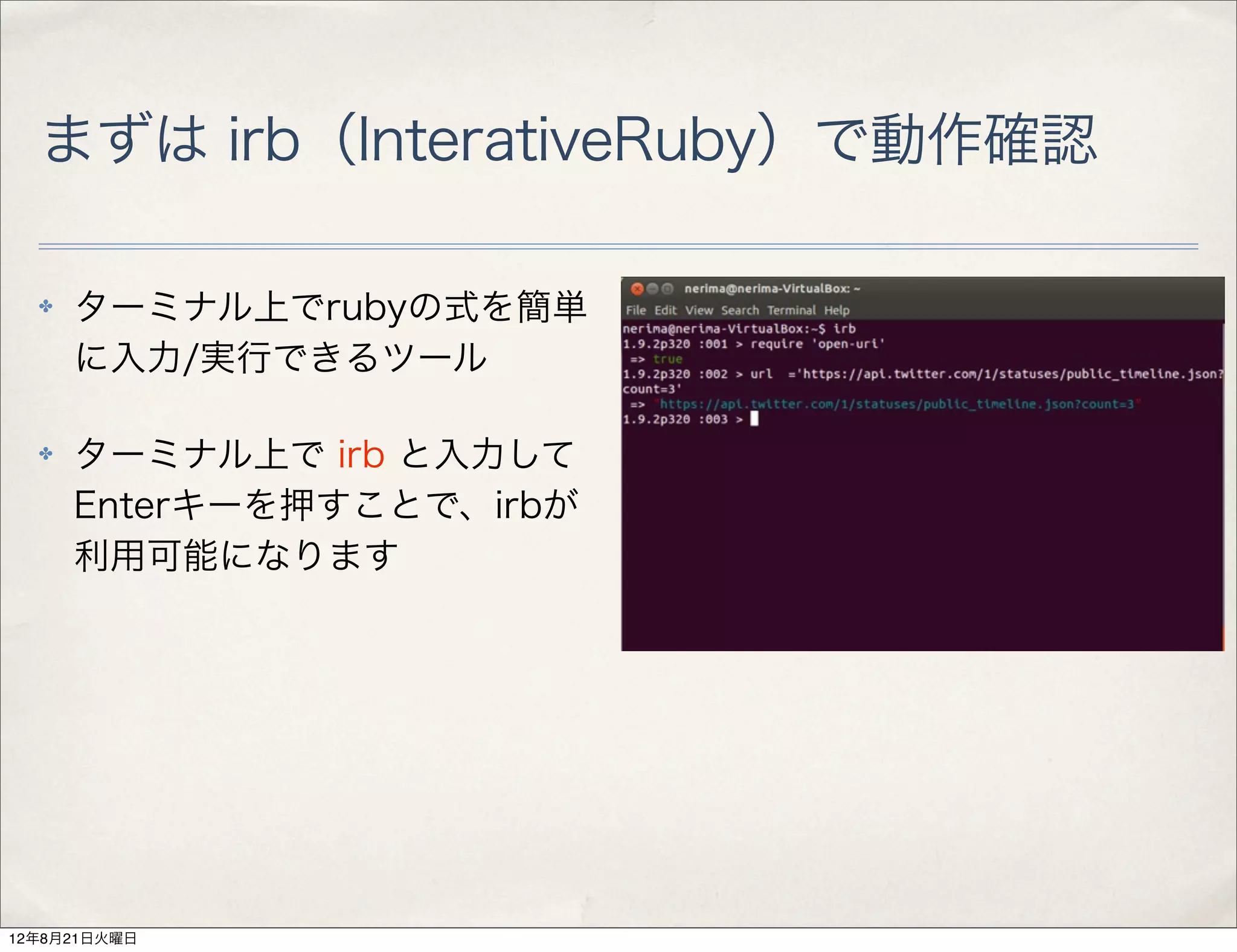 まずは irb（InterativeRuby）で動作確認

✤ ターミナル上でrubyの式を簡単に入力/実行できるツール

✤ ターミナル上で irb と入力してEnterキーを押すことで、irbが利用可能になります

nerima@nerima-VirtualBox: ~
File Edit View Search Terminal Help
nerima@nerima-VirtualBox:~$ irb
1.9.2p320 :001 > require 'open-uri'
=> true
1.9.2p320 :002 > url ='https://api.twitter.com/1/statuses/public_timeline.json?count=3'
=> "https://api.twitter.com/1/statuses/public_timeline.json?count=3"
1.9.2p320 :003 >

12年8月21日火曜日